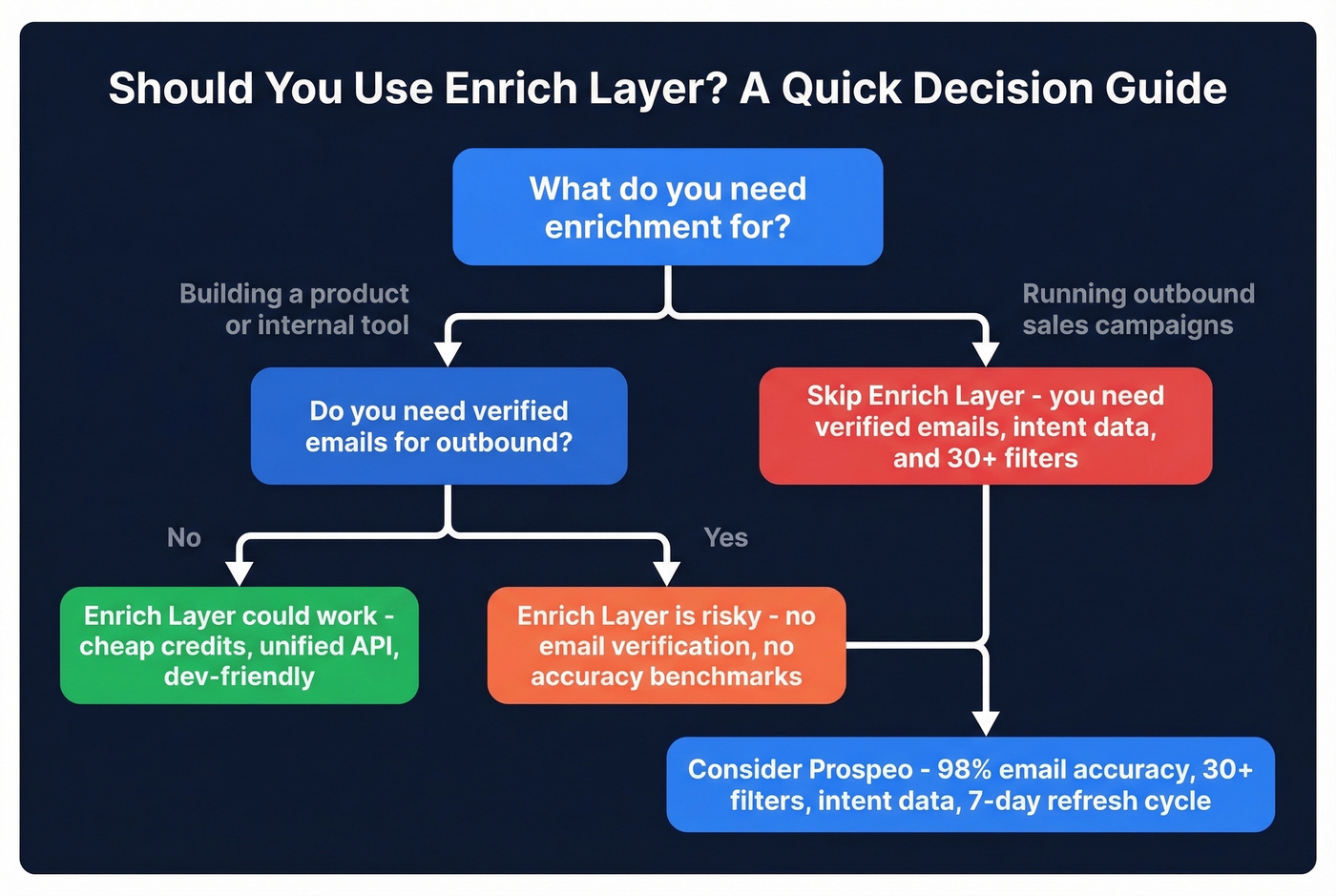 Should You Use Enrich Layer? A Quick Decision Guide

What do you need enrichment for?

Building a product or internal tool

Running outbound sales campaigns

Do you need verified emails for outbound?

Skip Enrich Layer - you need verified emails, intent data, and 30+ filters

No

Yes

Enrich Layer could work - cheap credits, unified API, dev-friendly

Enrich Layer is risky - no email verification, no accuracy benchmarks

Consider Prospeo - 98% email accuracy, 30+ filters, intent data, 7-day refresh cycle